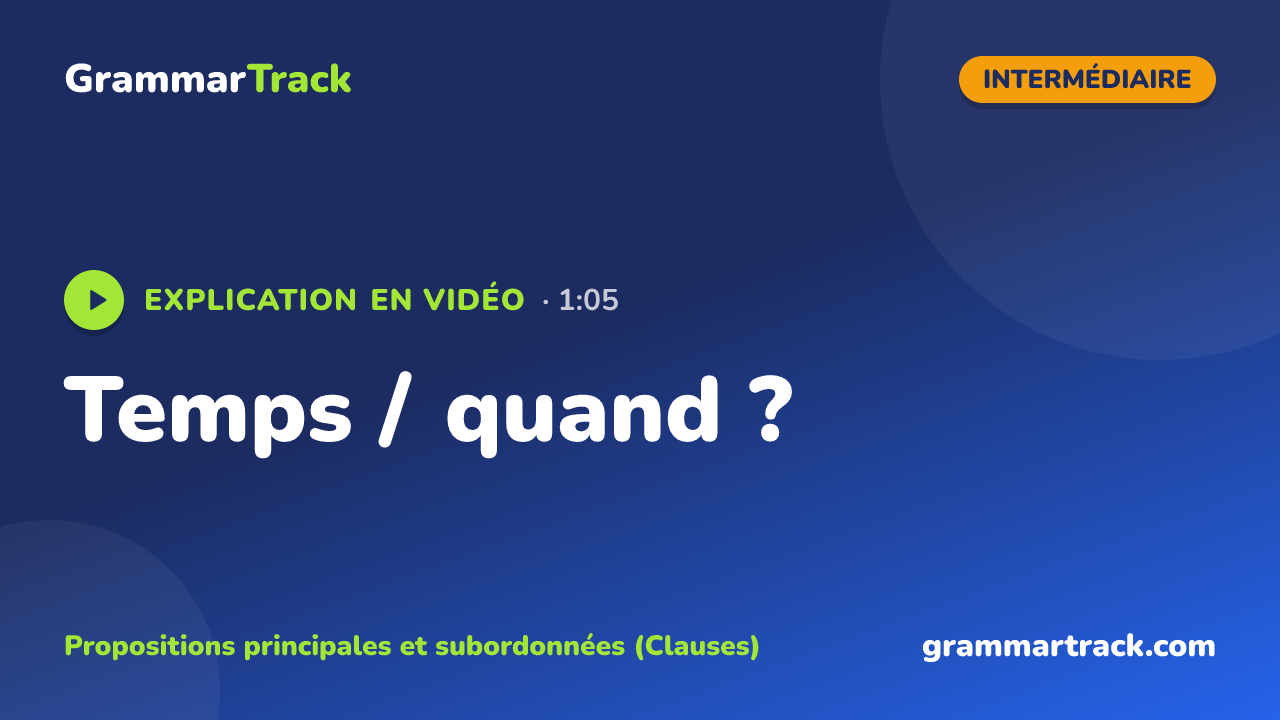 GrammarTrack

INTERMÉDIAIRE

EXPLICATION EN VIDÉO · 1:05

Temps / quand ?

Propositions principales et subordonnées (Clauses)

grammartrack.com